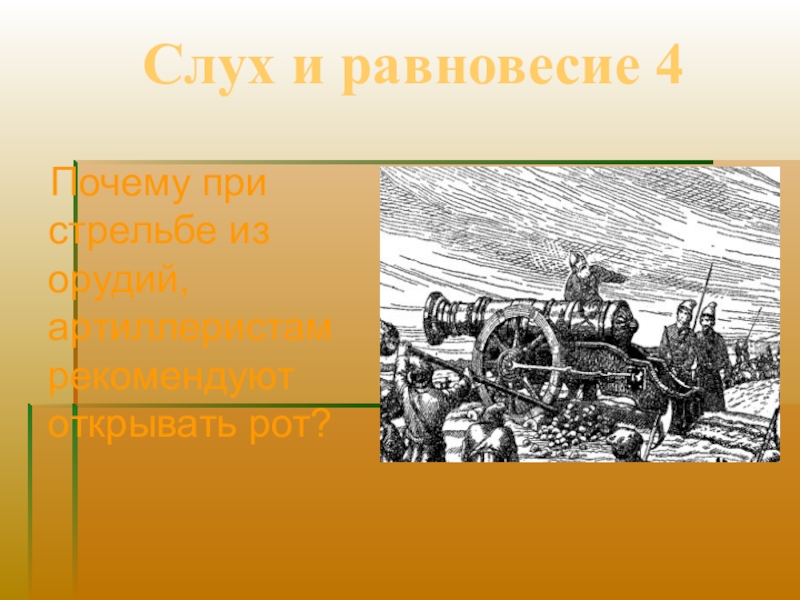 Слух и равновесие 4

Почему при стрельбе из орудий, артиллеристам рекомендуют открывать рот?